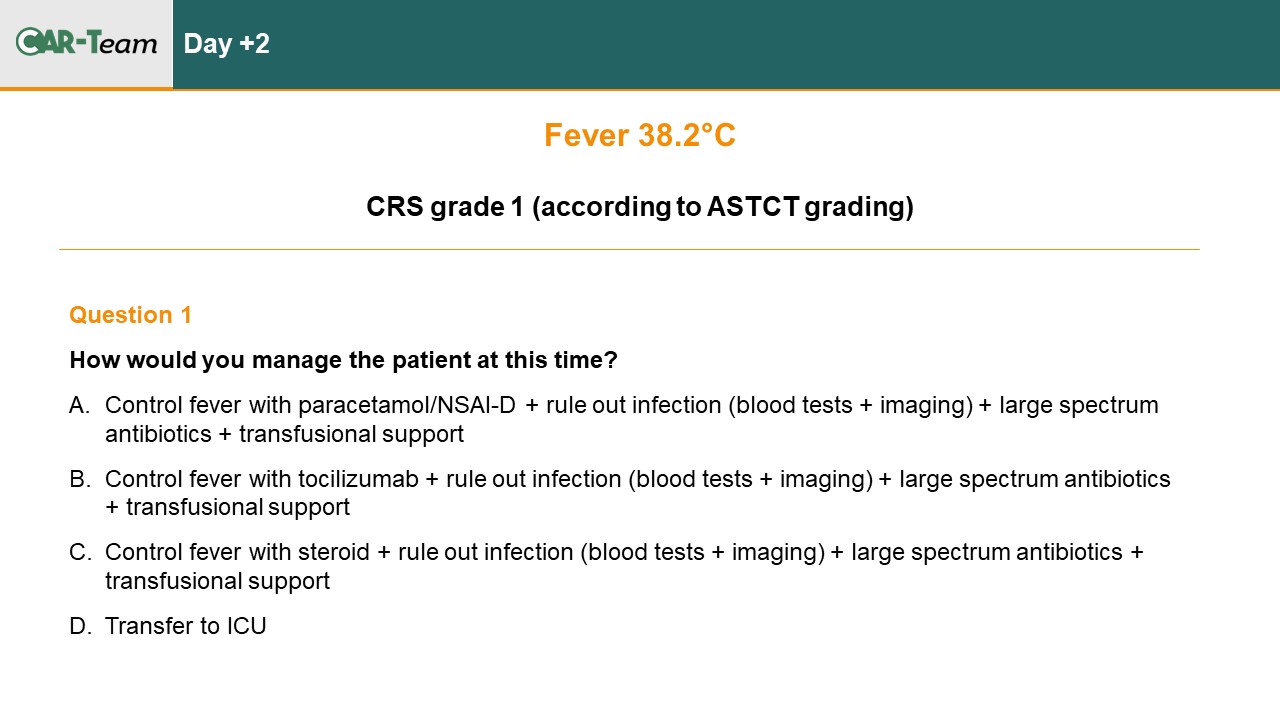 CAR-Team

Day +2

Fever 38.2°C

CRS grade 1 (according to ASTCT grading)

Question 1

How would you manage the patient at this time?

A. Control fever with paracetamol/NSAI-D + rule out infection (blood tests + imaging) + large spectrum antibiotics + transfusional support

B. Control fever with tocilizumab + rule out infection (blood tests + imaging) + large spectrum antibiotics + transfusional support

C. Control fever with steroid + rule out infection (blood tests + imaging) + large spectrum antibiotics + transfusional support

D. Transfer to ICU